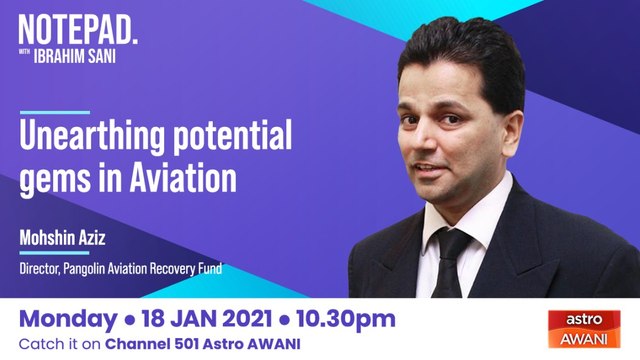 NOTEPAD.
WITH IBRAHIM SANI

Unearthing potential gems in Aviation

Mohshin Aziz

Director, Pangolin Aviation Recovery Fund

Monday • 18 JAN 2021 • 10.30pm
Catch it on Channel 501 Astro AWANI

astro
AWANI